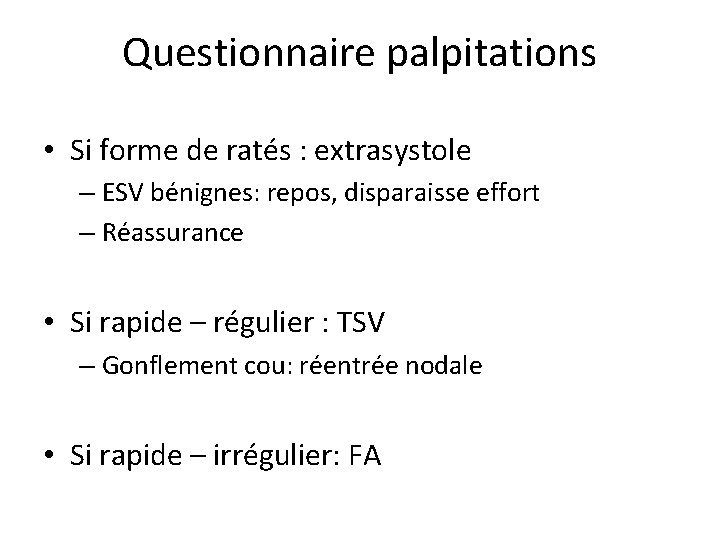 Questionnaire palpitations

• Si forme de ratés : extrasystole
– ESV bénignes: repos, disparaisse effort
– Réassurance

• Si rapide – régulier : TSV
– Gonflement cou: réentrée nodale

• Si rapide – irrégulier: FA